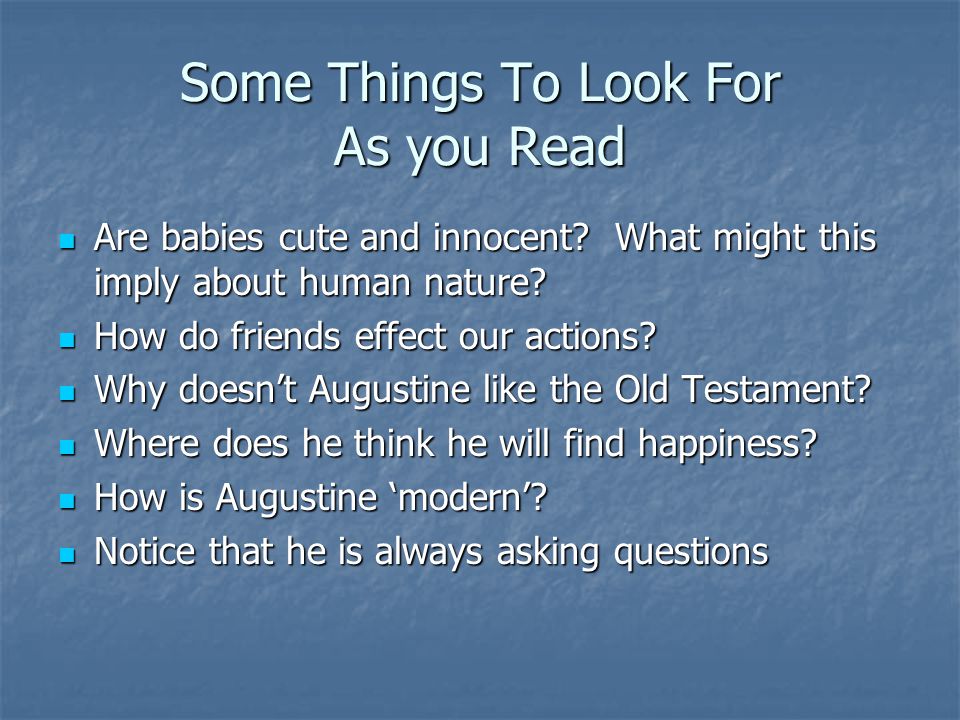 Some Things To Look For
As you Read

- Are babies cute and innocent? What might this imply about human nature?
- How do friends effect our actions?
- Why doesn’t Augustine like the Old Testament?
- Where does he think he will find happiness?
- How is Augustine ‘modern’?
- Notice that he is always asking questions